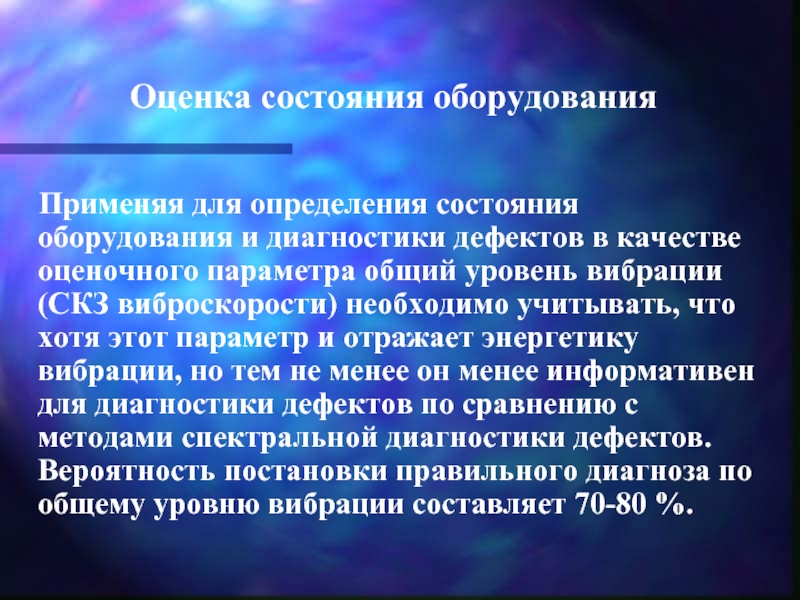 Оценка состояния оборудования

Применяя для определения состояния оборудования и диагностики дефектов в качестве оценочного параметра общий уровень вибрации (СКЗ виброскорости) необходимо учитывать, что хотя этот параметр и отражает энергетику вибрации, но тем не менее он менее информативен для диагностики дефектов по сравнению с методами спектральной диагностики дефектов. Вероятность постановки правильного диагноза по общему уровню вибрации составляет 70-80 %.